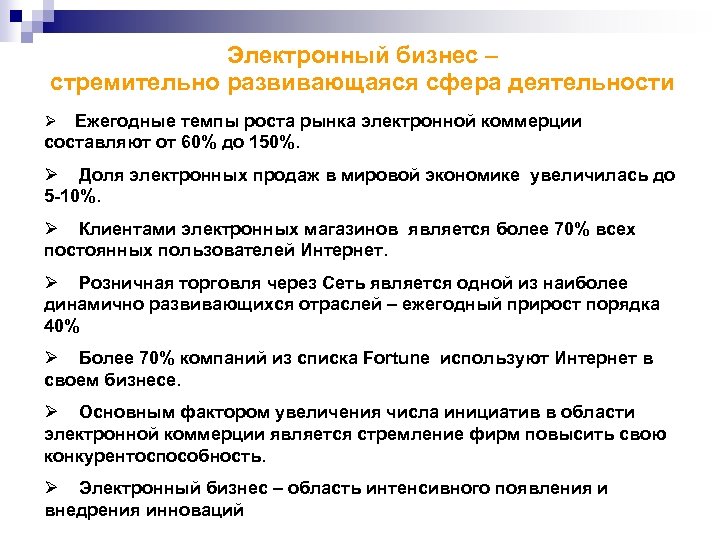 Электронный бизнес –
стремительно развивающаяся сфера деятельности

➢ Ежегодные темпы роста рынка электронной коммерции составляют от 60% до 150%.

➢ Доля электронных продаж в мировой экономике увеличилась до 5-10%.

➢ Клиентами электронных магазинов является более 70% всех постоянных пользователей Интернет.

➢ Розничная торговля через Сеть является одной из наиболее динамично развивающихся отраслей – ежегодный прирост порядка 40%

➢ Более 70% компаний из списка Fortune используют Интернет в своем бизнесе.

➢ Основным фактором увеличения числа инициатив в области электронной коммерции является стремление фирм повысить свою конкурентоспособность.

➢ Электронный бизнес – область интенсивного появления и внедрения инноваций